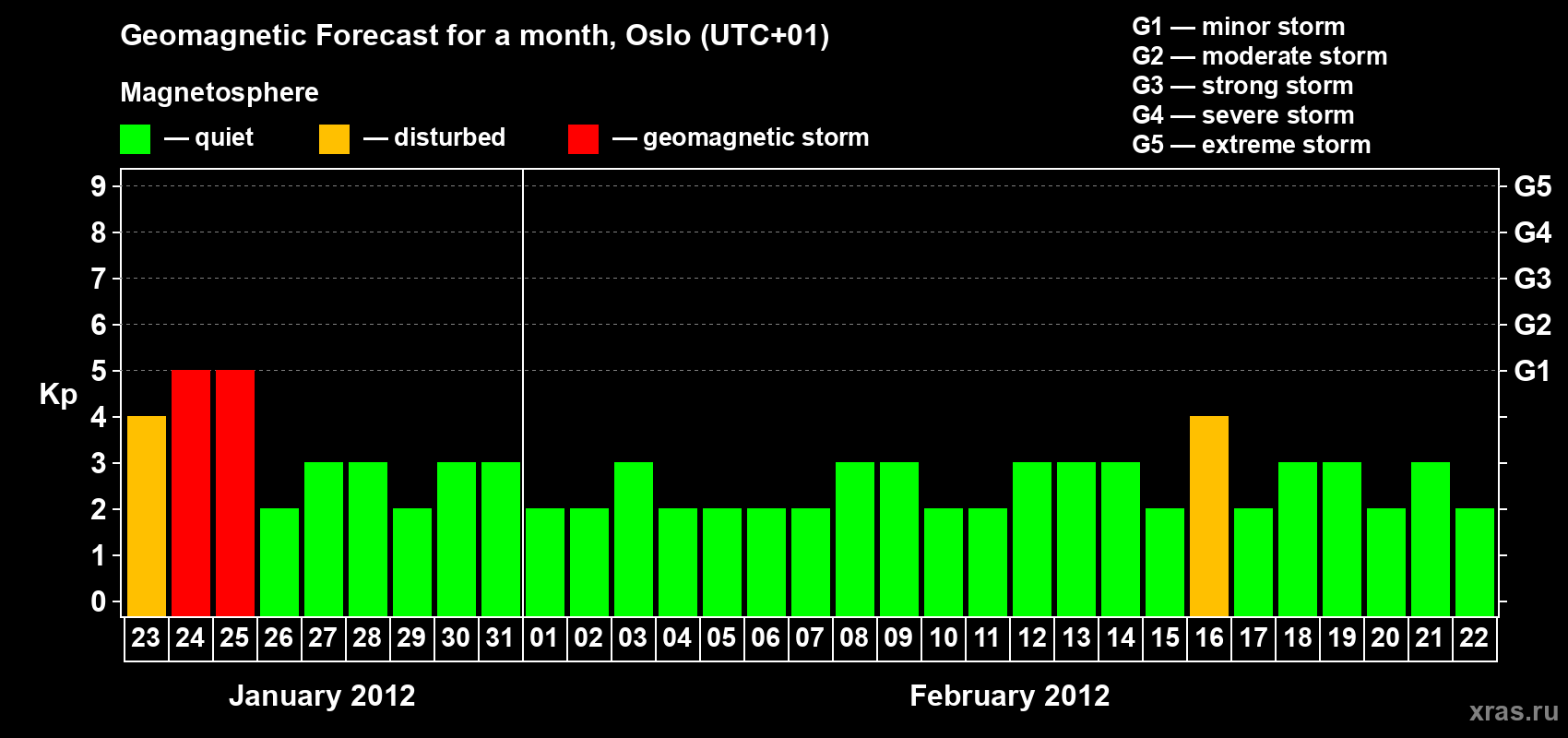 Geomagnetic Forecast for a month, Oslo (UTC+01)

Magnetosphere

— quiet — disturbed — geomagnetic storm

G1 — minor storm
G2 — moderate storm
G3 — strong storm
G4 — severe storm
G5 — extreme storm

Kp

9
8
7
6
5
4
3
2
1
0

G5
G4
G3
G2
G1

23 24 25 26 27 28 29 30 31 01 02 03 04 05 06 07 08 09 10 11 12 13 14 15 16 17 18 19 20 21 22

January 2012

February 2012

xras.ru